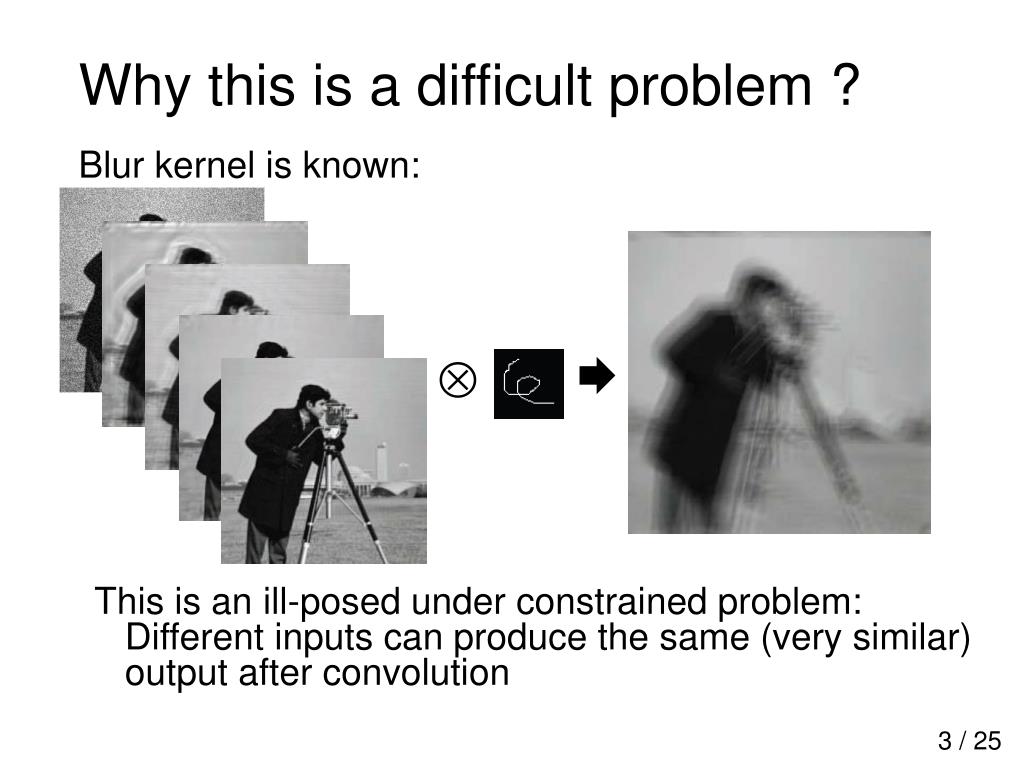 Why this is a difficult problem ?

Blur kernel is known:

$\otimes$

This is an ill-posed under constrained problem: Different inputs can produce the same (very similar) output after convolution

3 / 25